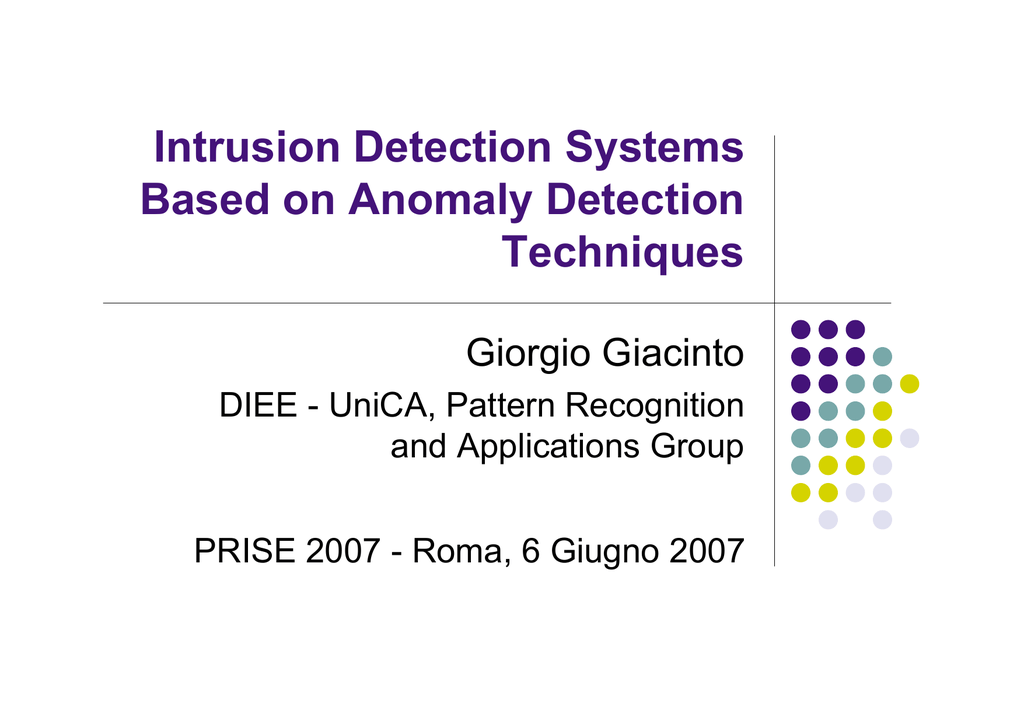 Intrusion Detection Systems Based on Anomaly Detection Techniques

Giorgio Giacinto

DIEE - UniCA, Pattern Recognition and Applications Group

PRISE 2007 - Roma, 6 Giugno 2007